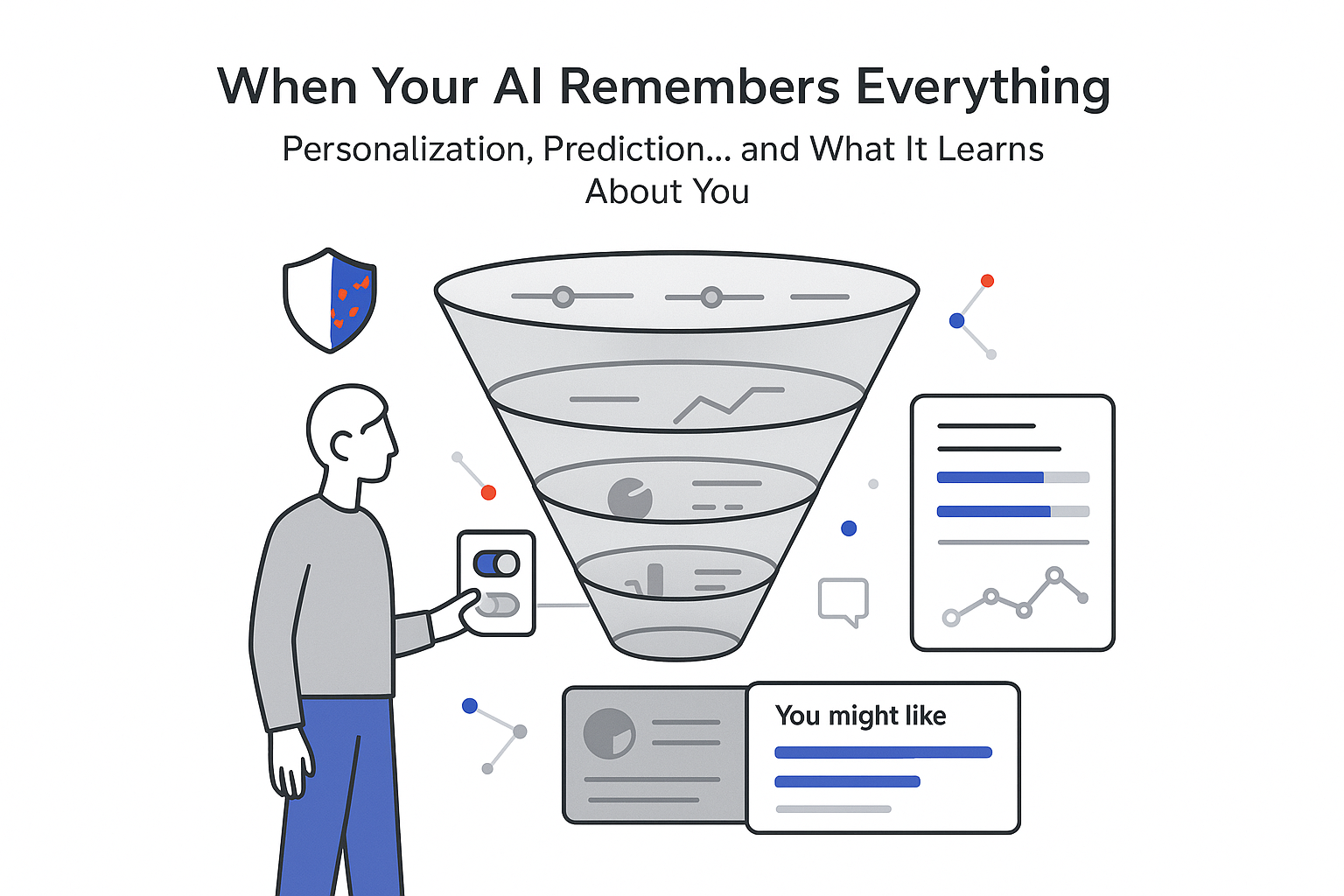 When Your AI Remembers Everything

Personalization, Prediction... and What It Learns About You

You might like